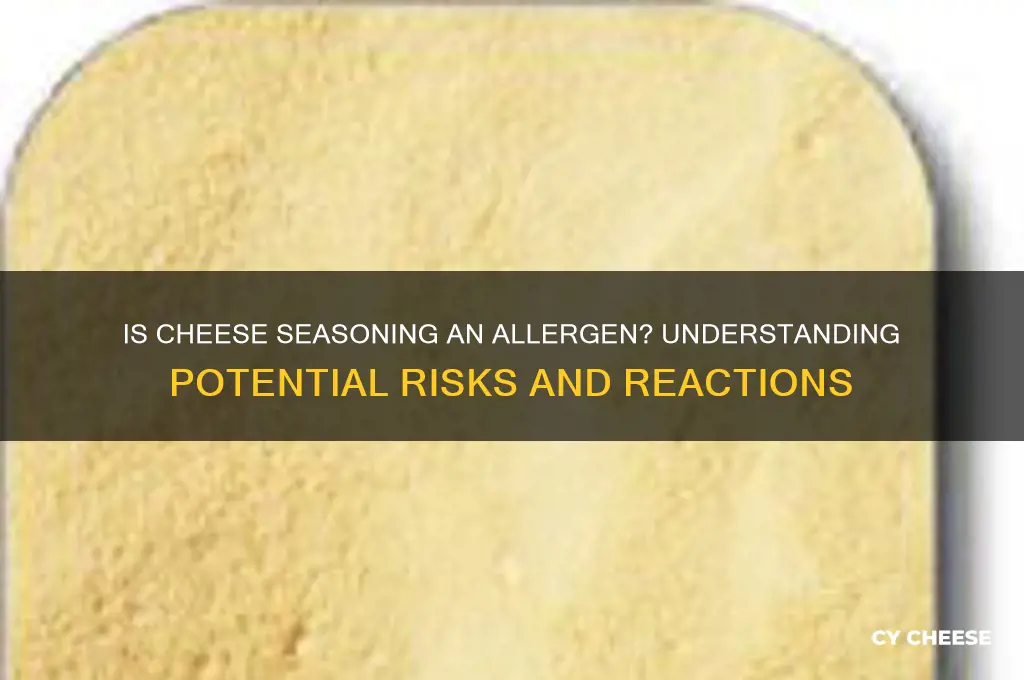 IS CHEESE SEASONING AN ALLERGEN? UNDERSTANDING POTENTIAL RISKS AND REACTIONS

CY CHEESE